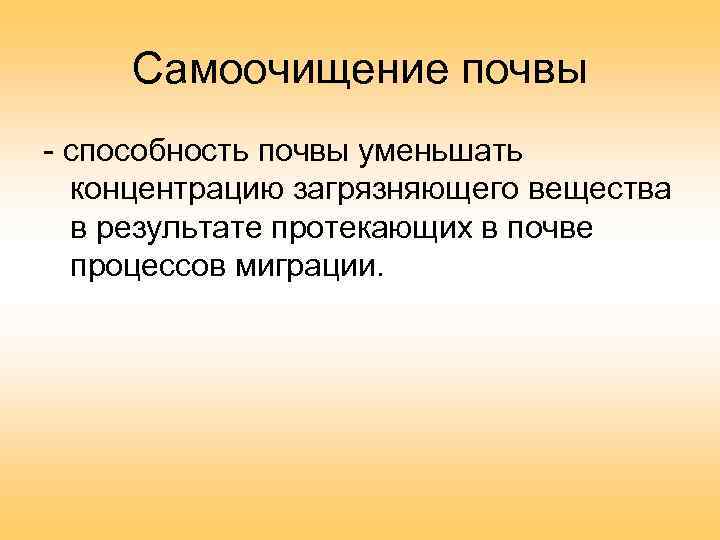 Самоочищение почвы

- способность почвы уменьшать концентрацию загрязняющего вещества в результате протекающих в почве процессов миграции.